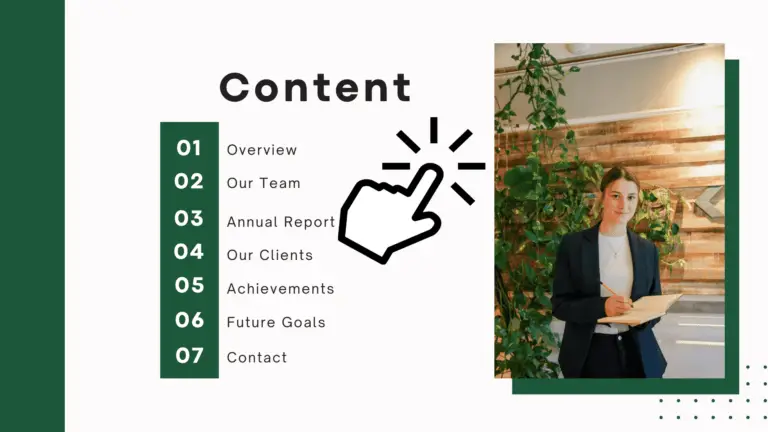 Content

01 Overview
02 Our Team
03 Annual Report
04 Our Clients
05 Achievements
06 Future Goals
07 Contact